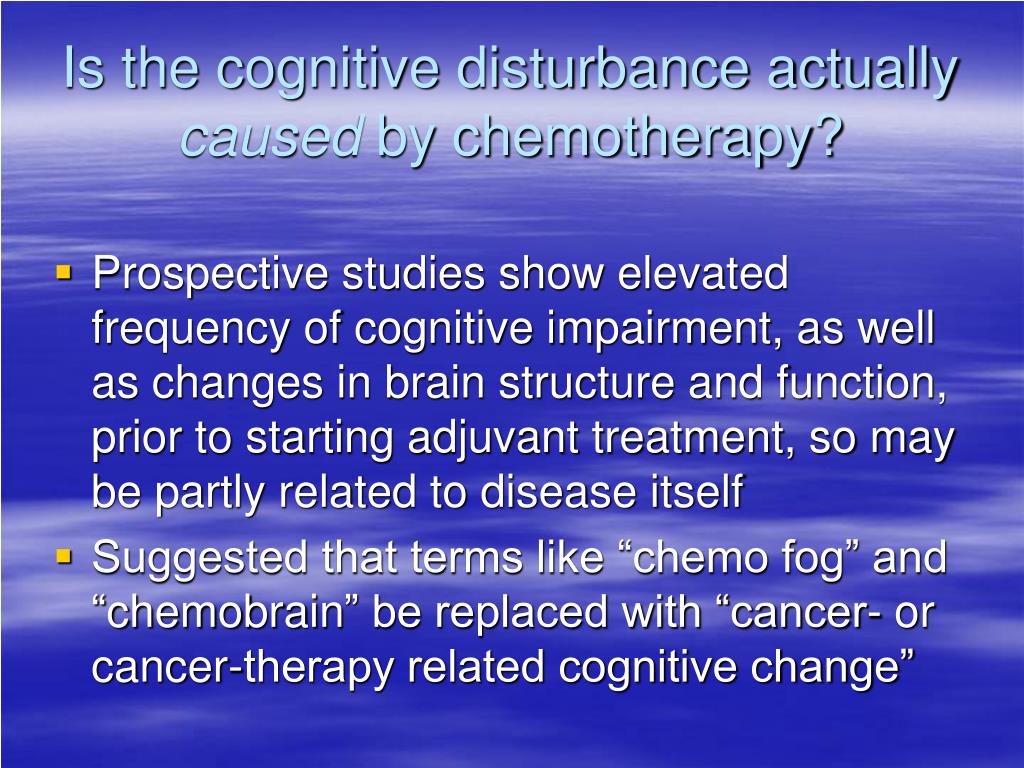 Is the cognitive disturbance actually caused by chemotherapy?

▪ Prospective studies show elevated frequency of cognitive impairment, as well as changes in brain structure and function, prior to starting adjuvant treatment, so may be partly related to disease itself
▪ Suggested that terms like “chemo fog” and “chemobrain” be replaced with “cancer- or cancer-therapy related cognitive change”